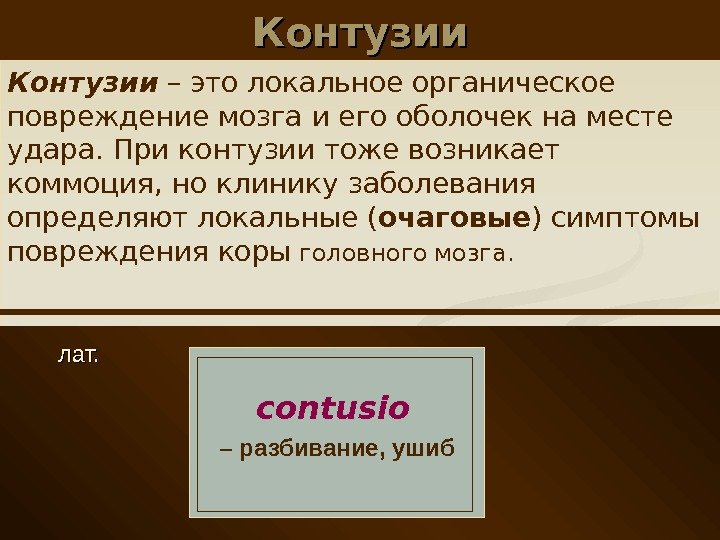 Контузии

Контузии – это локальное органическое повреждение мозга и его оболочек на месте удара. При контузии тоже возникает коммоция, но клинику заболевания определяют локальные (очаговые) симптомы повреждения коры головного мозга.

лат.

contusio

– разбивание, ушиб